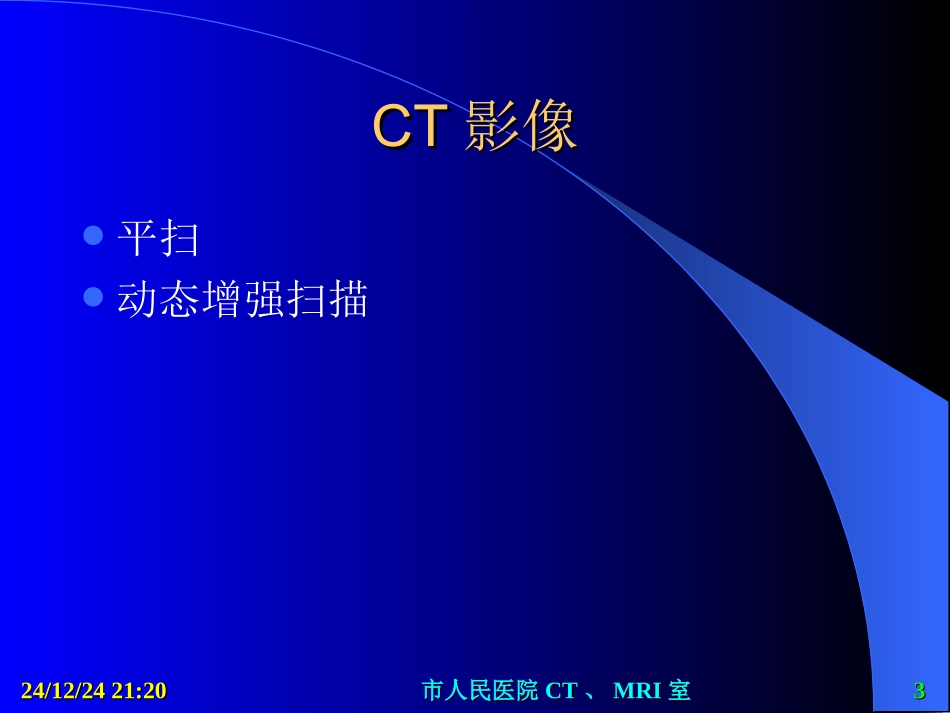 CT 影像

平扫
动态增强扫描

24/12/24 21:20

市人民医院 CT 、 MRI 室

3